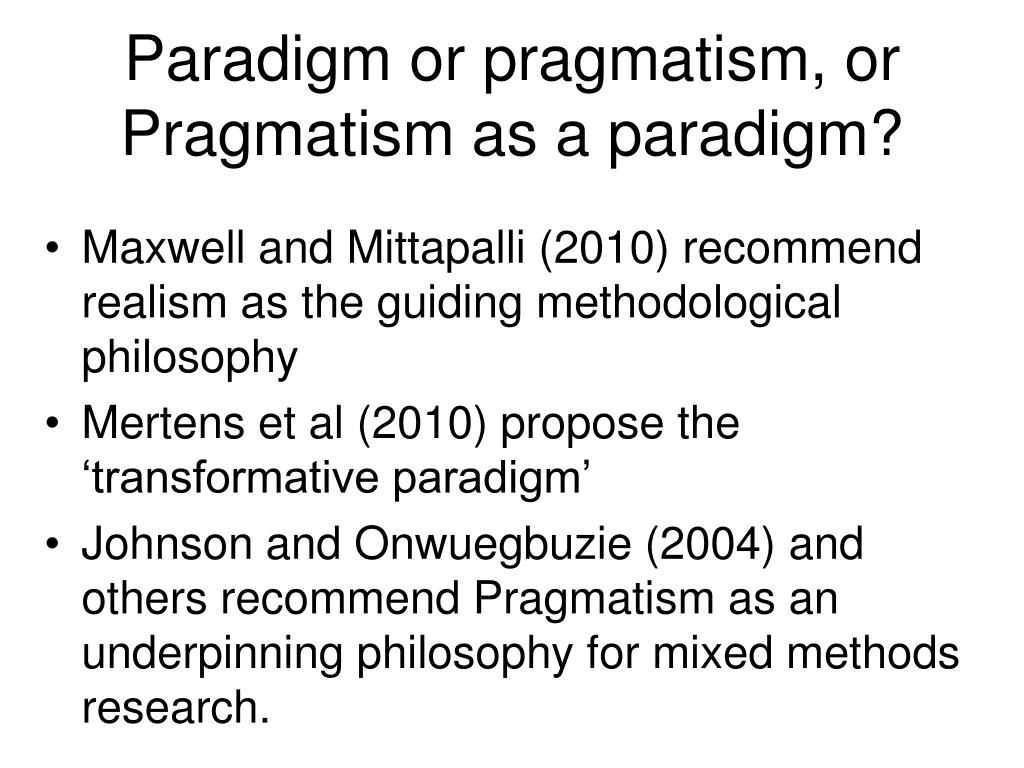 Paradigm or pragmatism, or Pragmatism as a paradigm?

• Maxwell and Mittapalli (2010) recommend realism as the guiding methodological philosophy

• Mertens et al (2010) propose the ‘transformative paradigm’

• Johnson and Onwuegbuzie (2004) and others recommend Pragmatism as an underpinning philosophy for mixed methods research.